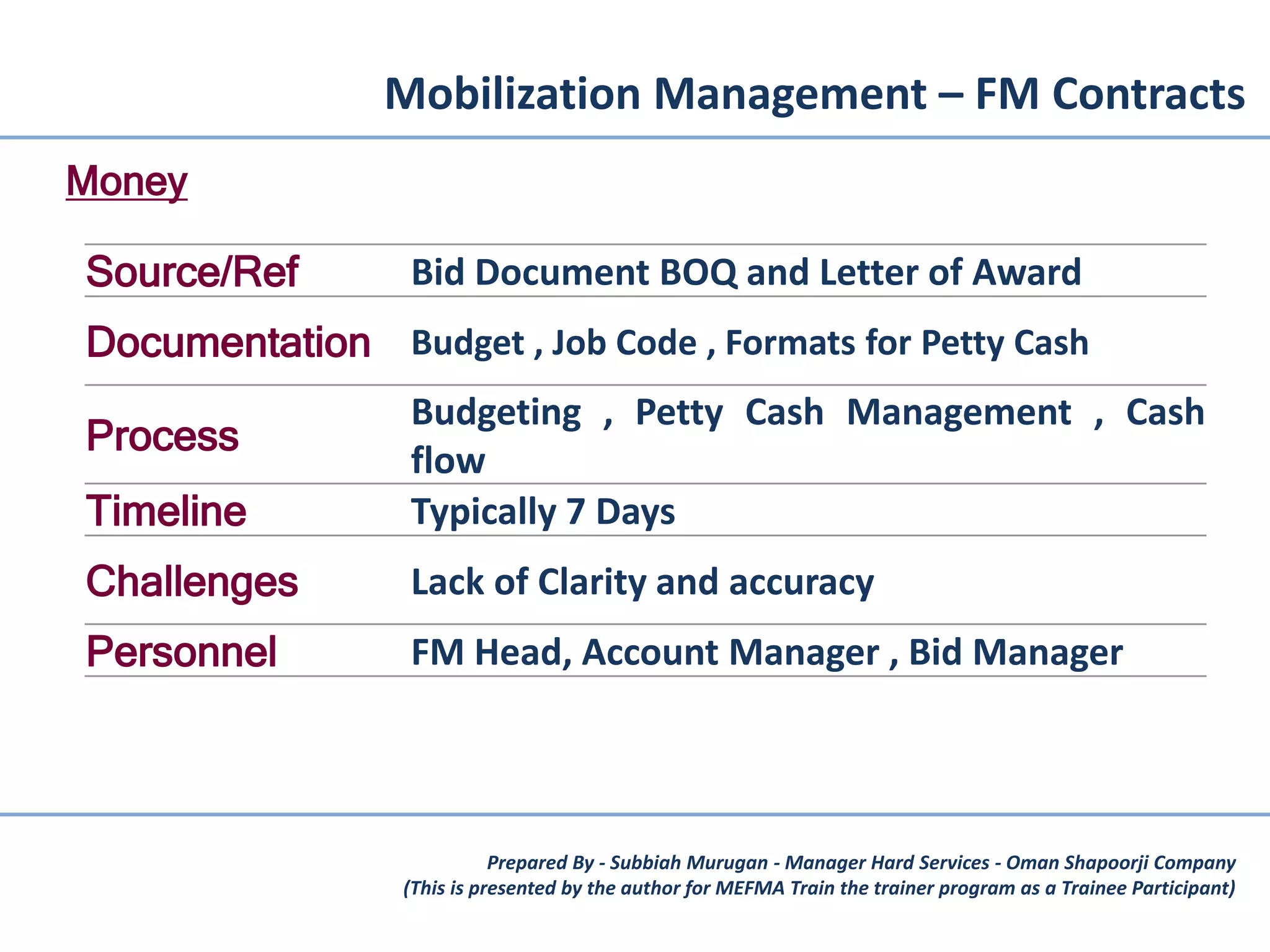 Mobilization Management – FM Contracts

Money

| Source/Ref | Bid Document BOQ and Letter of Award |
|---|---|
| Documentation | Budget , Job Code , Formats for Petty Cash |
| Process | Budgeting , Petty Cash Management , Cash flow |
| Timeline | Typically 7 Days |
| Challenges | Lack of Clarity and accuracy |
| Personnel | FM Head, Account Manager , Bid Manager |

Prepared By - Subbiah Murugan - Manager Hard Services - Oman Shapoorji Company
(This is presented by the author for MEFMA Train the trainer program as a Trainee Participant)